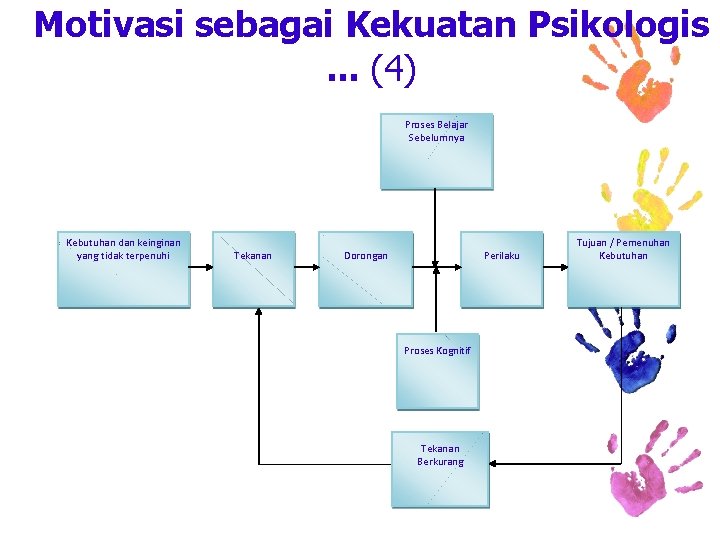 Motivasi sebagai Kekuatan Psikologis ... (4)

Proses Belajar Sebelumnya

Kebutuhan dan keinginan yang tidak terpenuhi

Tekanan

Dorongan

Perilaku

Tujuan / Pemenuhan Kebutuhan

Proses Kognitif

Tekanan Berkurang